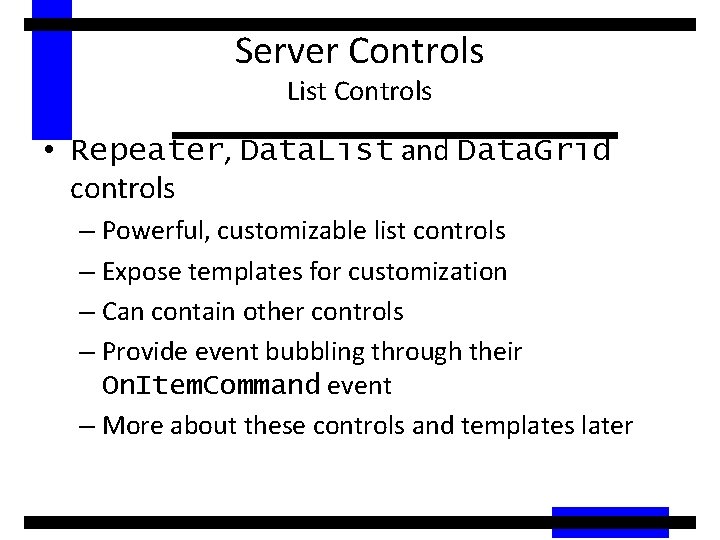 Server Controls
List Controls

• Repeater, DataList and DataGrid controls
– Powerful, customizable list controls
– Expose templates for customization
– Can contain other controls
– Provide event bubbling through their OnItemCommand event
– More about these controls and templates later